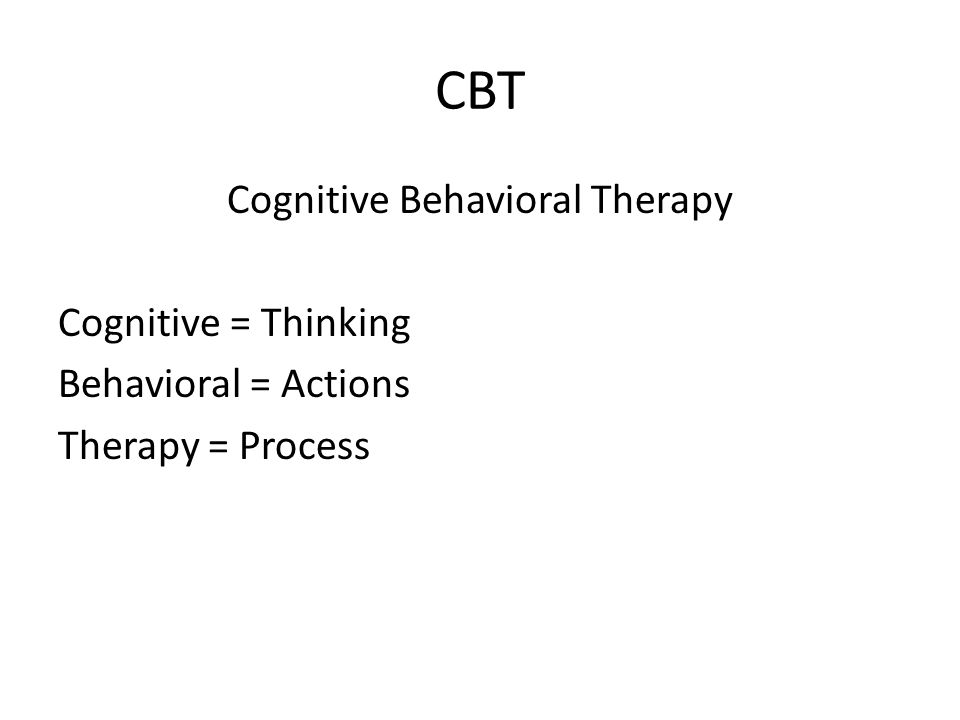 CBT

Cognitive Behavioral Therapy

Cognitive = Thinking
Behavioral = Actions
Therapy = Process